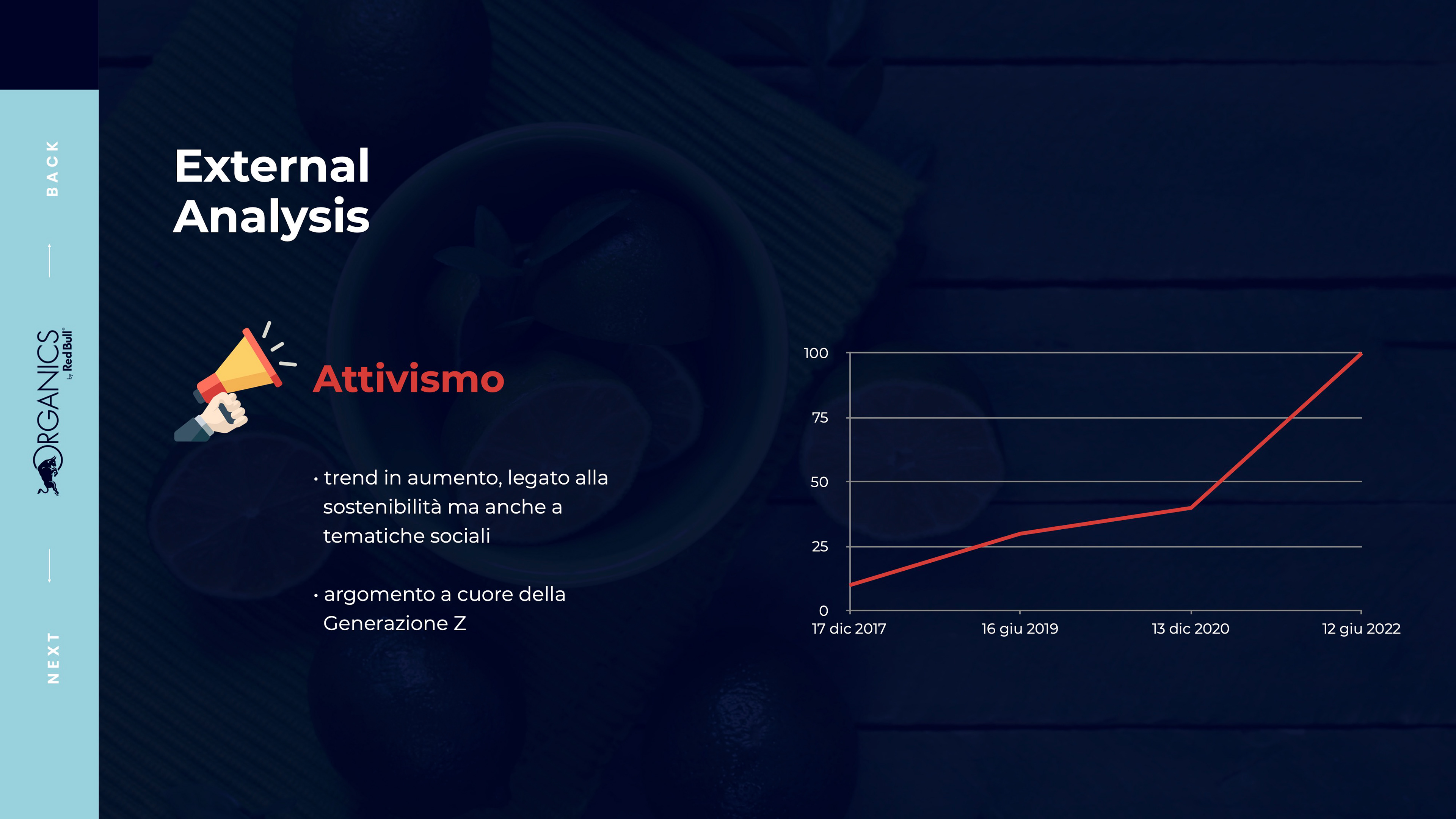 BACK

ORGANICS by Red Bull

NEXT

External Analysis

Attivismo

• trend in aumento, legato alla sostenibilità ma anche a tematiche sociali

• argomento a cuore della Generazione Z

100
75
50
25
0
17 dic 2017
16 giu 2019
13 dic 2020
12 giu 2022